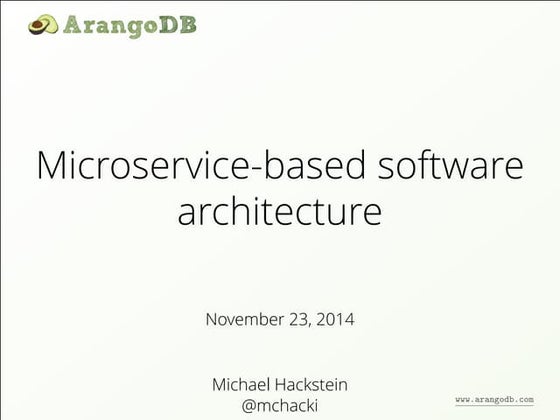 ArangoDB

Microservice-based software architecture

November 23, 2014

Michael Hackstein
@mchacki

www.arangodb.com